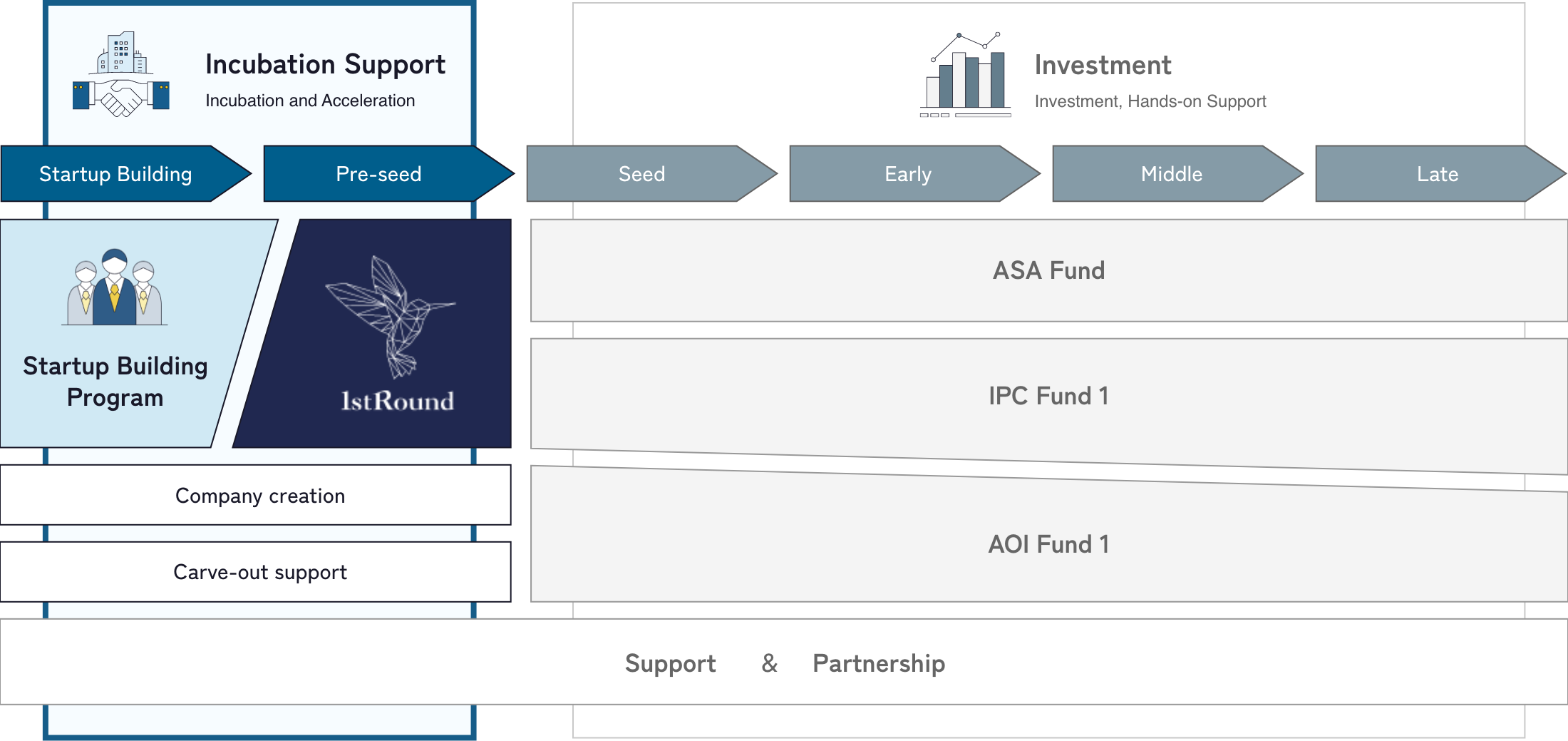 Incubation Support
Incubation and Acceleration

Investment
Investment, Hands-on Support

Startup Building
Pre-seed
Seed
Early
Middle
Late

Startup Building Program

1stRound

ASA Fund

IPC Fund 1

AOI Fund 1

Company creation

Carve-out support

Support & Partnership